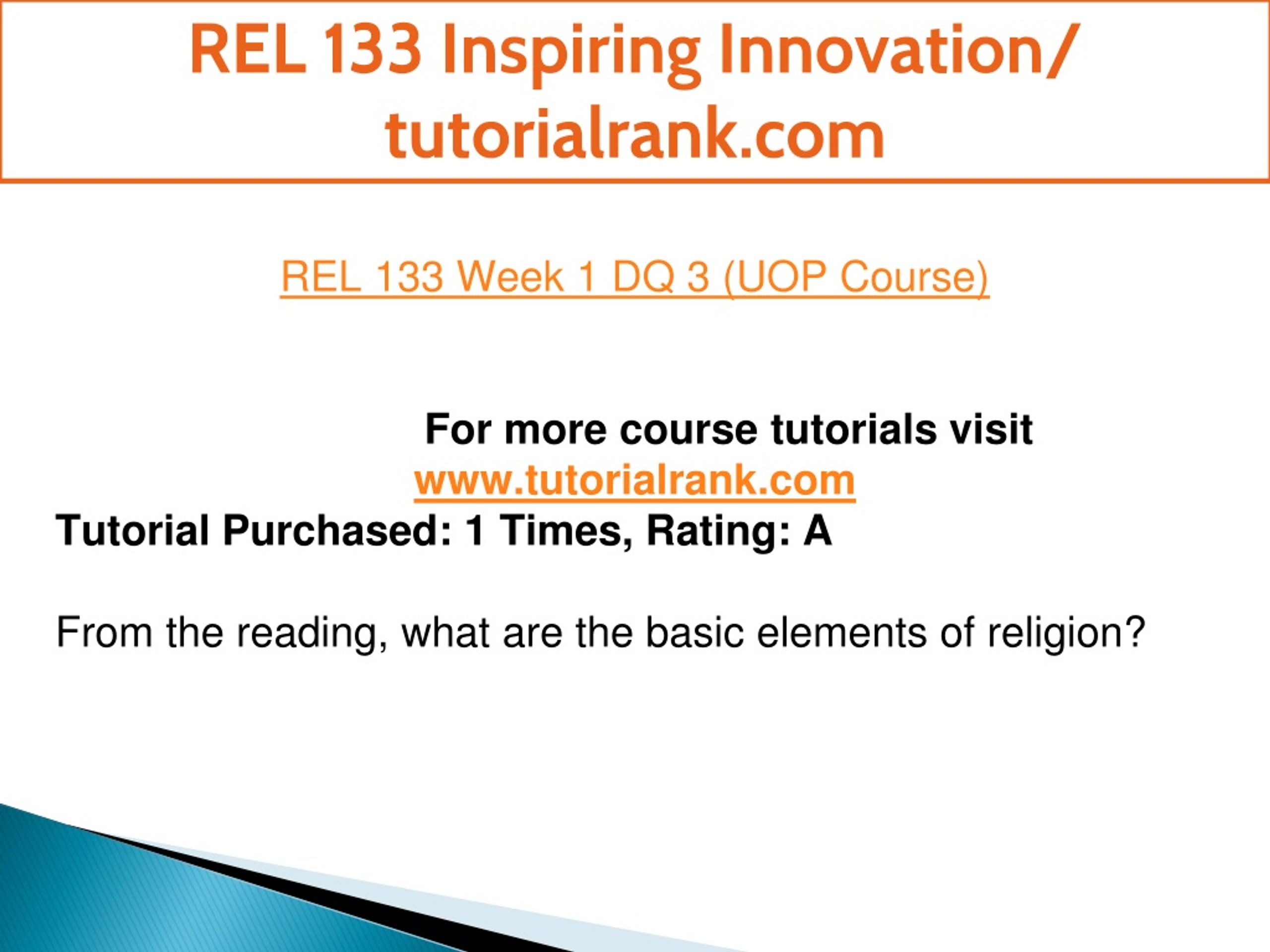 REL 133 Inspiring Innovation/ tutorialrank.com

REL 133 Week 1 DQ 3 (UOP Course)

For more course tutorials visit
www.tutorialrank.com
Tutorial Purchased: 1 Times, Rating: A

From the reading, what are the basic elements of religion?